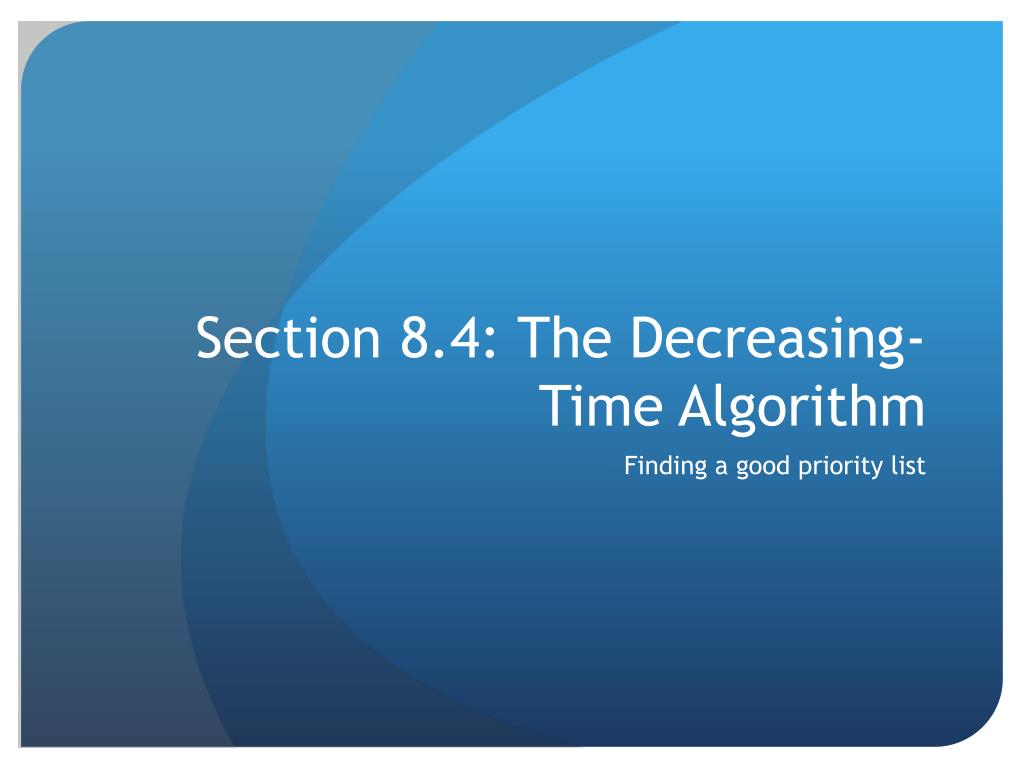 Section 8.4: The Decreasing-Time Algorithm

Finding a good priority list